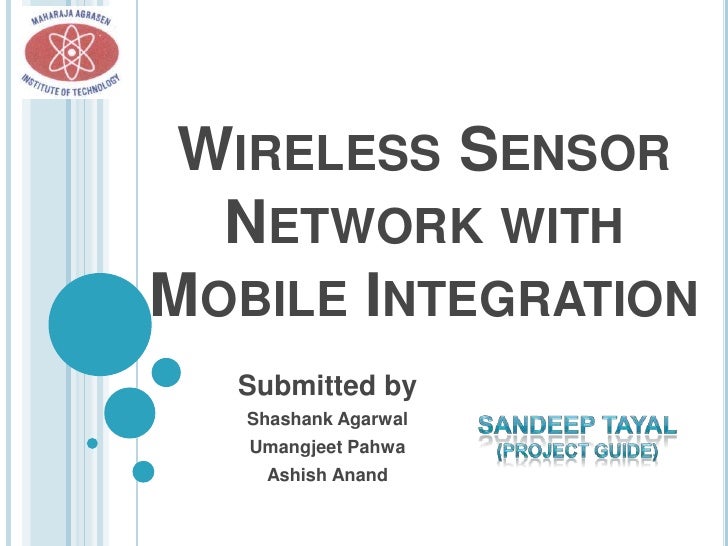 MAHARAJA AGRASEN
INSTITUTE OF TECHNOLOGY

WIRELESS SENSOR NETWORK WITH MOBILE INTEGRATION

Submitted by
Shashank Agarwal
Umangjeet Pahwa
Ashish Anand

SANDEEP TAYAL
(PROJECT GUIDE)